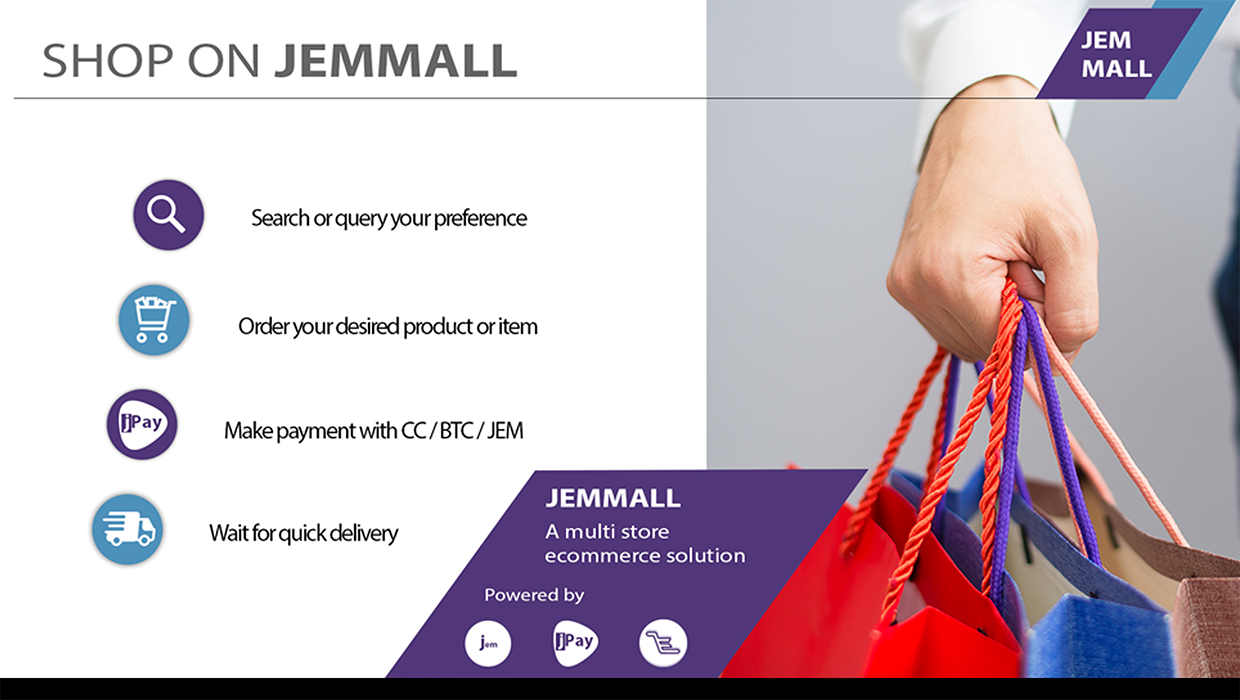 SHOP ON JEMMALL

JEM MALL

Search or query your preference

Order your desired product or item

jPay

Make payment with CC / BTC / JEM

Wait for quick delivery

JEMMALL
A multi store ecommerce solution

Powered by

jem

jPay